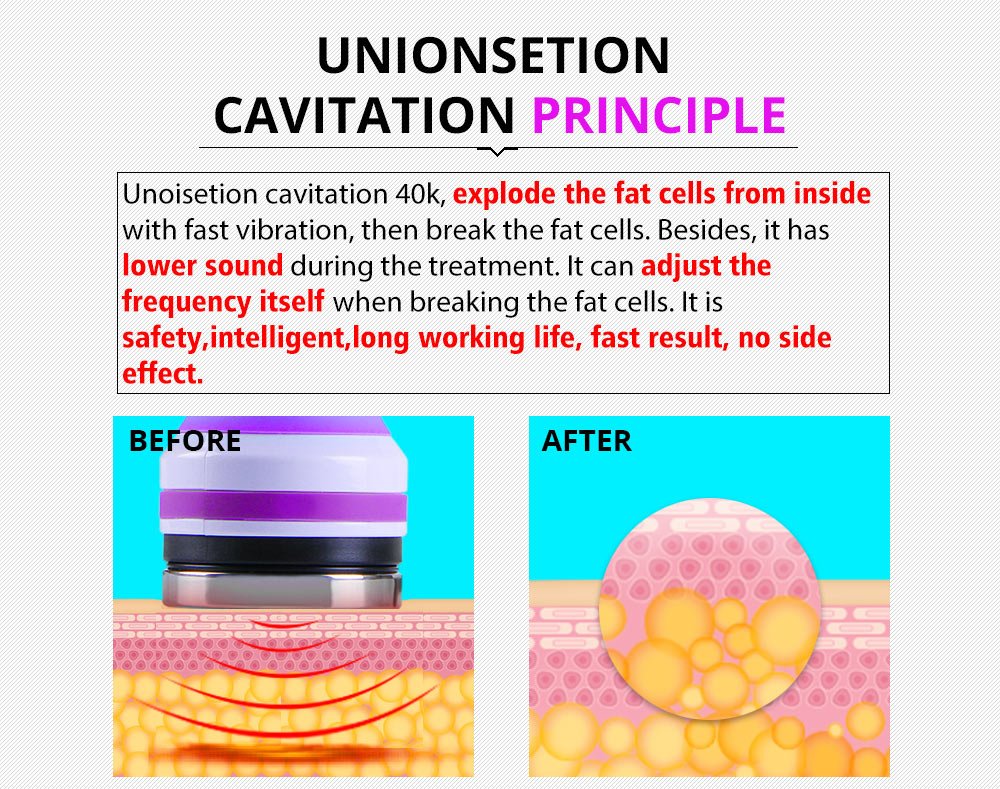 UNIONSETION
CAVITATION PRINCIPLE

Unoisetion cavitation 40k, explode the fat cells from inside with fast vibration, then break the fat cells. Besides, it has lower sound during the treatment. It can adjust the frequency itself when breaking the fat cells. It is safety,intelligent,long working life, fast result, no side effect.

BEFORE

AFTER